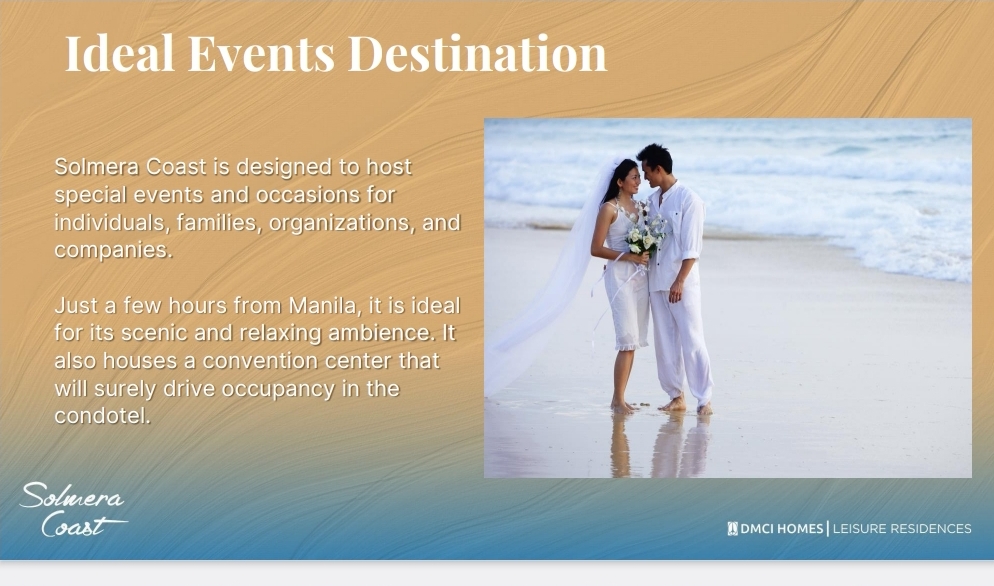 Ideal Events Destination

Solmera Coast is designed to host special events and occasions for individuals, families, organizations, and companies.

Just a few hours from Manila, it is ideal for its scenic and relaxing ambience. It also houses a convention center that will surely drive occupancy in the condotel.

Solmera Coast

DMCI HOMES | LEISURE RESIDENCES